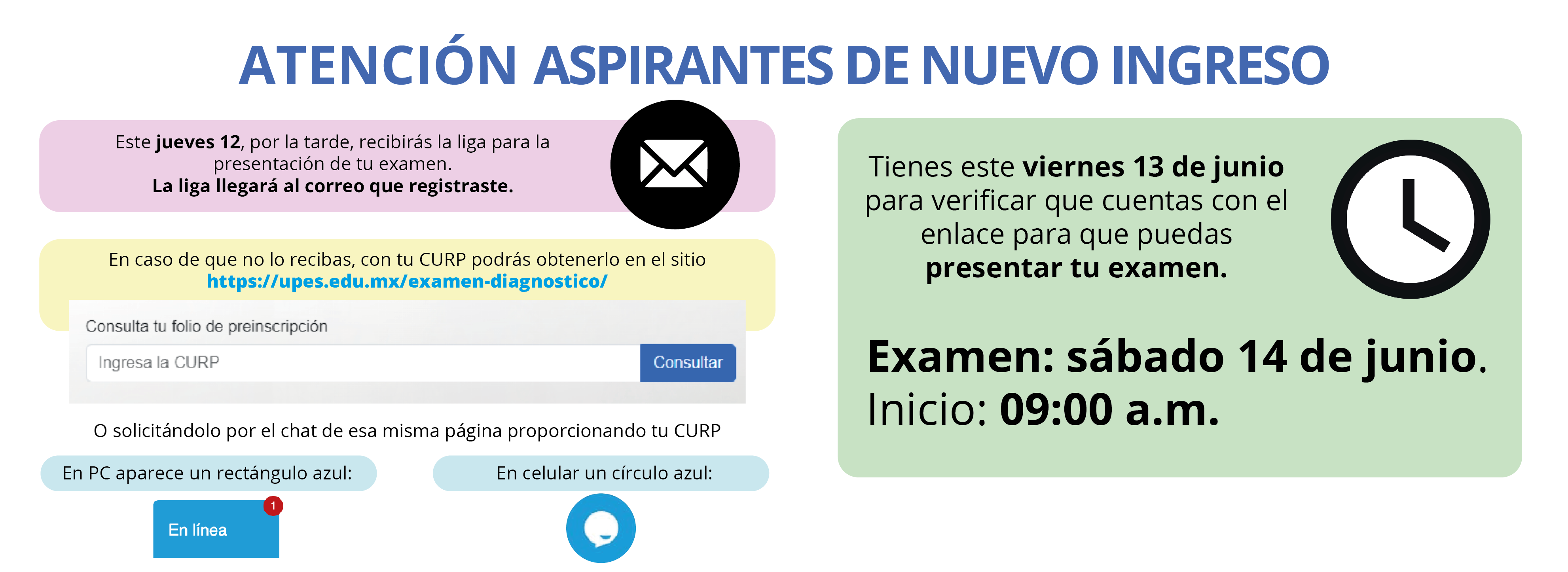 ATENCIÓN ASPIRANTES DE NUEVO INGRESO

Este jueves 12, por la tarde, recibirás la liga para la presentación de tu examen.
La liga llegará al correo que registraste.

En caso de que no lo recibas, con tu CURP podrás obtenerlo en el sitio
https://upes.edu.mx/examen-diagnostico/

Consulta tu folio de preinscripción

Ingresa la CURP

Consultar

O solicitándolo por el chat de esa misma página proporcionando tu CURP

En PC aparece un rectángulo azul:

En línea

1

En celular un círculo azul:

Tienes este viernes 13 de junio para verificar que cuentas con el enlace para que puedas presentar tu examen.

Examen: sábado 14 de junio.
Inicio: 09:00 a.m.